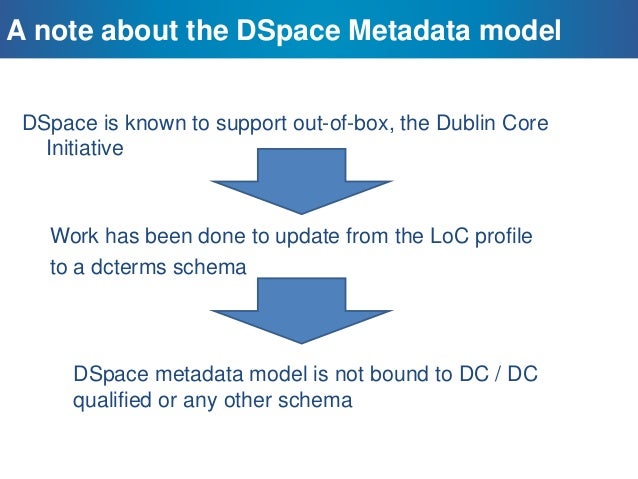 A note about the DSpace Metadata model

DSpace is known to support out-of-box, the Dublin Core Initiative

Work has been done to update from the LoC profile to a dcterms schema

DSpace metadata model is not bound to DC / DC qualified or any other schema